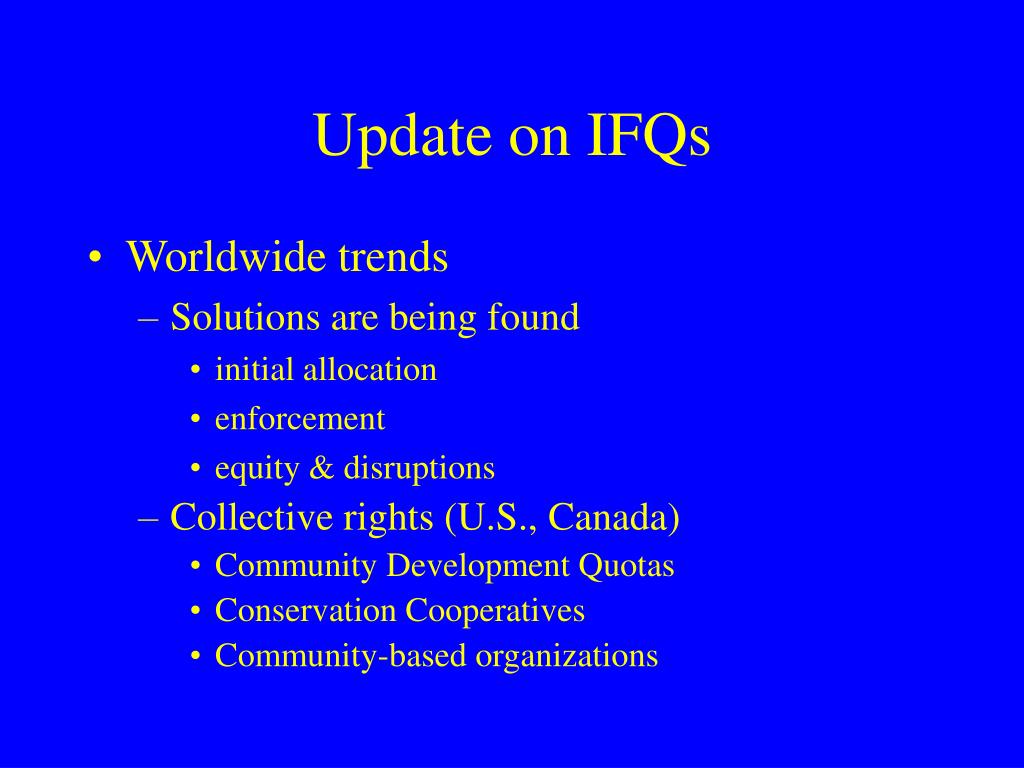 Update on IFQs

• Worldwide trends
– Solutions are being found
• initial allocation
• enforcement
• equity & disruptions
– Collective rights (U.S., Canada)
• Community Development Quotas
• Conservation Cooperatives
• Community-based organizations